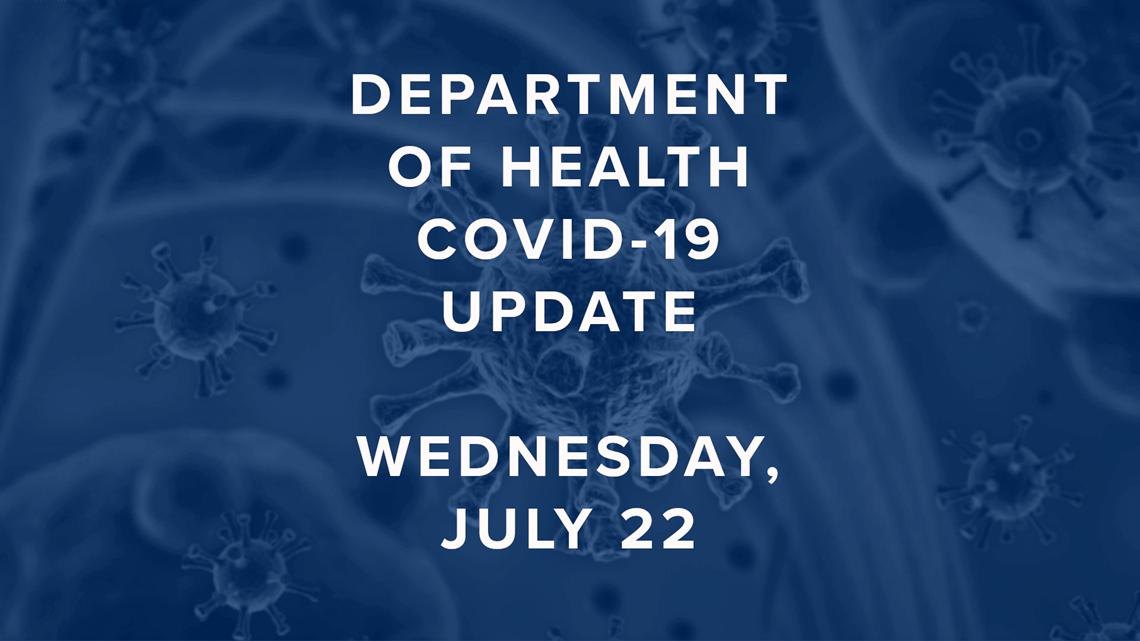 DEPARTMENT OF HEALTH COVID-19 UPDATE

WEDNESDAY, JULY 22